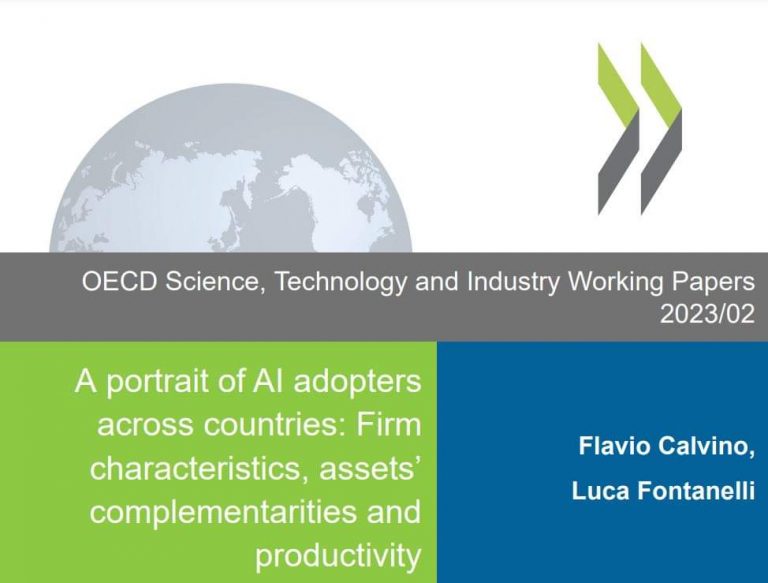 OECD Science, Technology and Industry Working Papers 2023/02

A portrait of AI adopters across countries: Firm characteristics, assets' complementarities and productivity

Flavio Calvino,

Luca Fontanelli